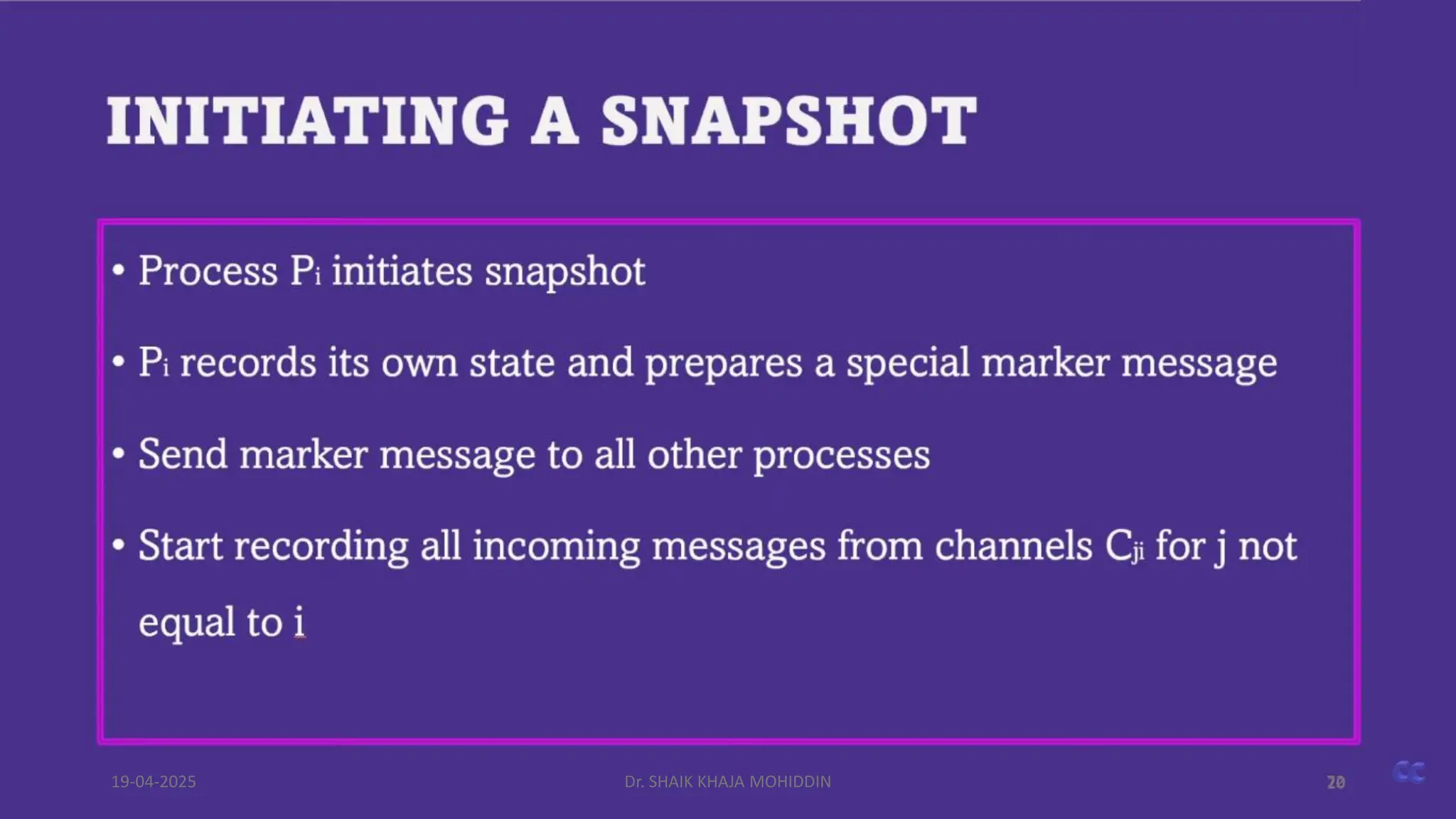 INITIATING A SNAPSHOT

• Process $P_i$ initiates snapshot

• $P_i$ records its own state and prepares a special marker message

• Send marker message to all other processes

• Start recording all incoming messages from channels $C_{ji}$ for j not equal to i

19-04-2025

Dr. SHAIK KHAJA MOHIDDIN

20